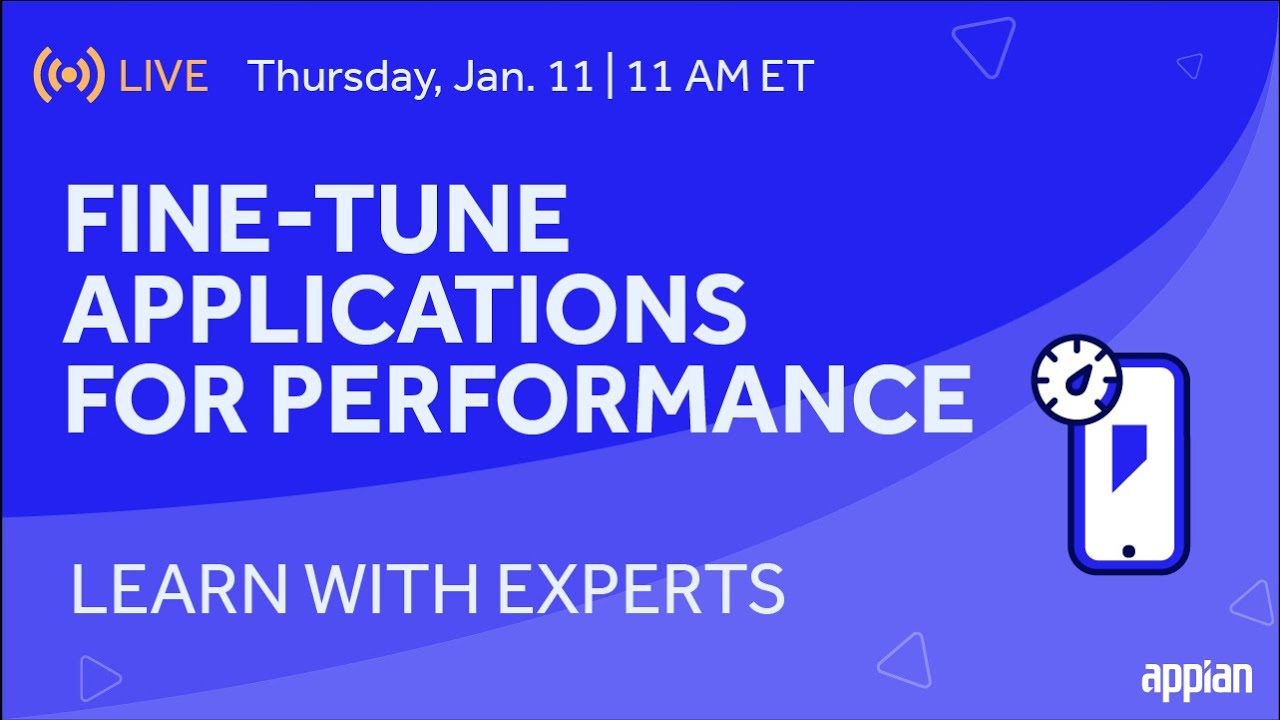 LIVE Thursday, Jan. 11 | 11 AM ET

FINE-TUNE APPLICATIONS FOR PERFORMANCE

LEARN WITH EXPERTS

appian